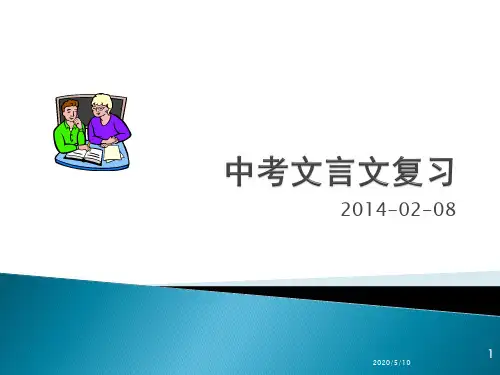 中考文言文复习

2014-02-08

2020/5/10

1